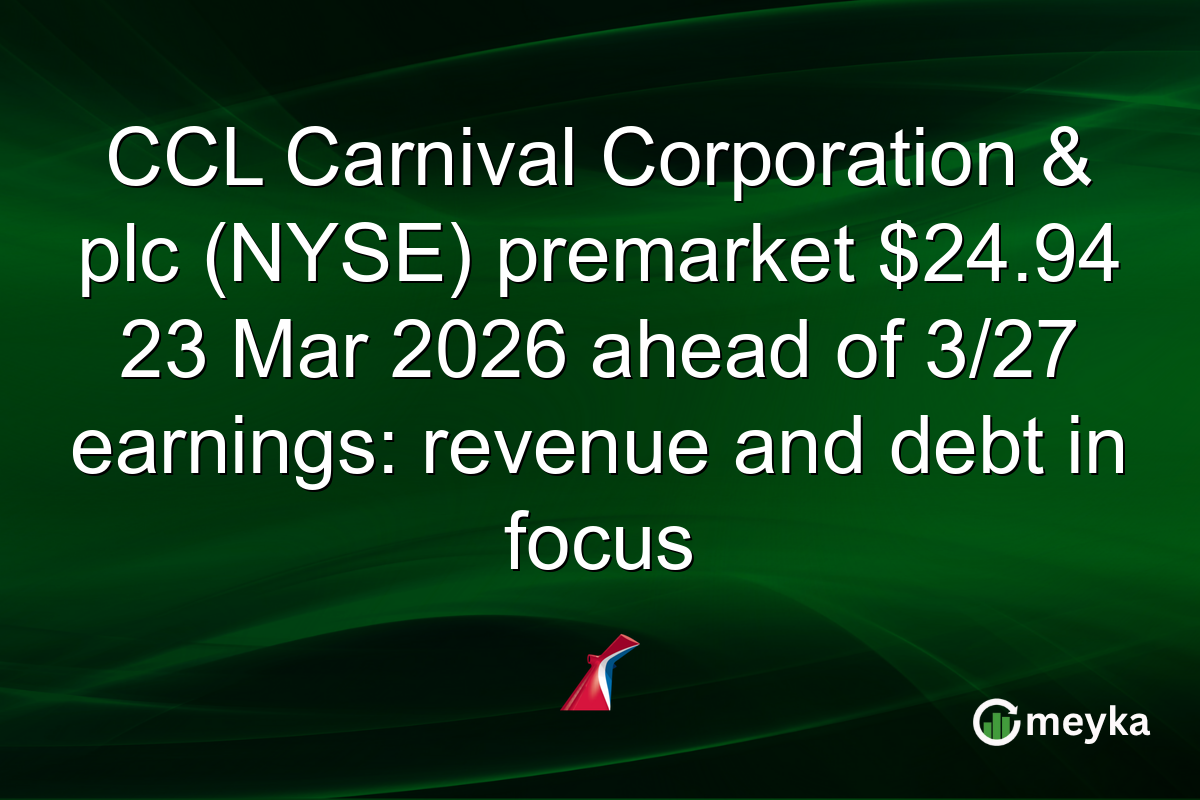 CCL Carnival Corporation & plc (NYSE) premarket \$24.94 23 Mar 2026 ahead of 3/27 earnings: revenue and debt in focus

meyka